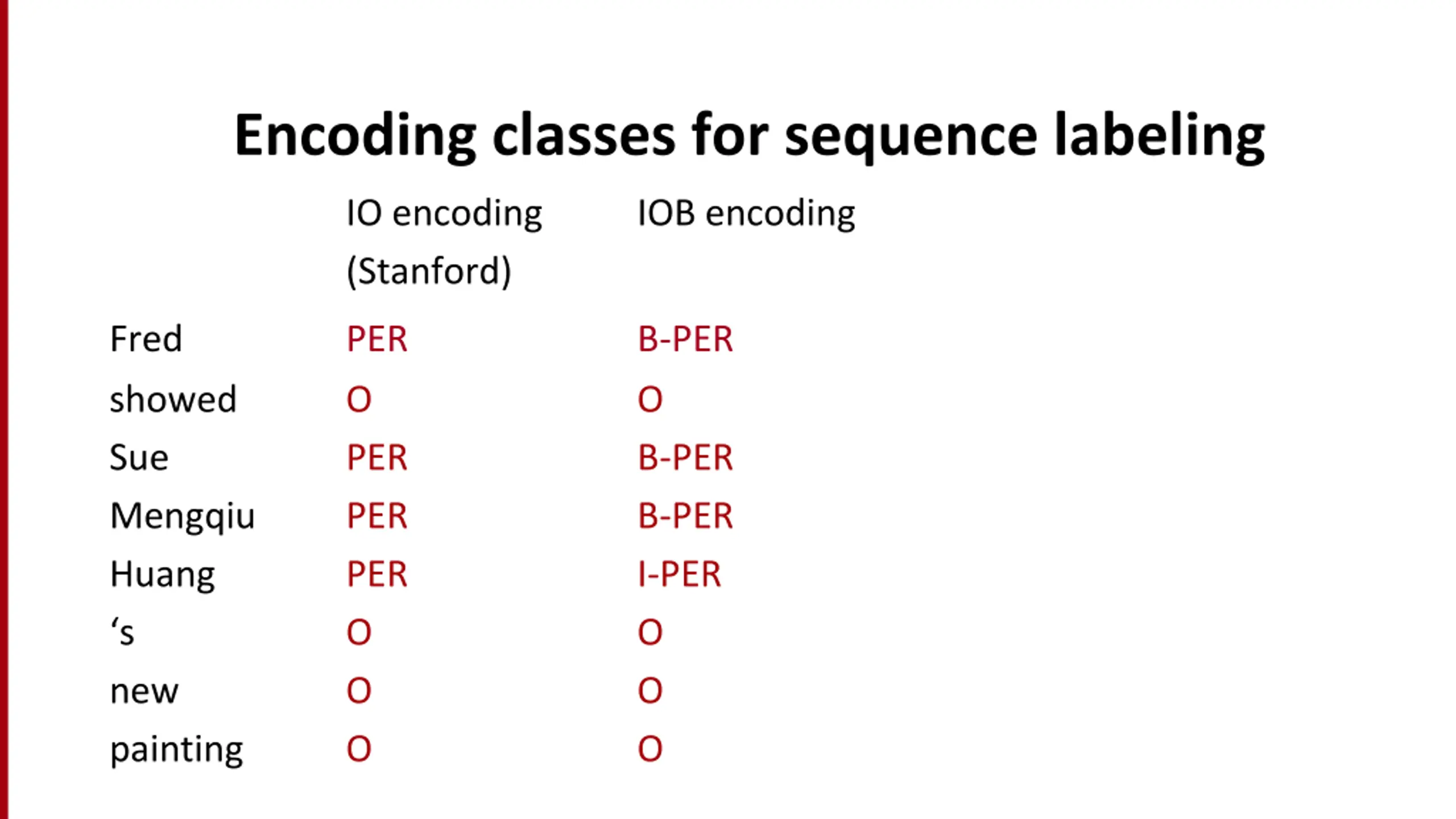 Encoding classes for sequence labeling

| | IO encoding (Stanford) | IOB encoding |
|---|---|---|
| Fred | PER | B-PER |
| showed | O | O |
| Sue | PER | B-PER |
| Mengqiu | PER | B-PER |
| Huang | PER | I-PER |
| ‘s | O | O |
| new | O | O |
| painting | O | O |